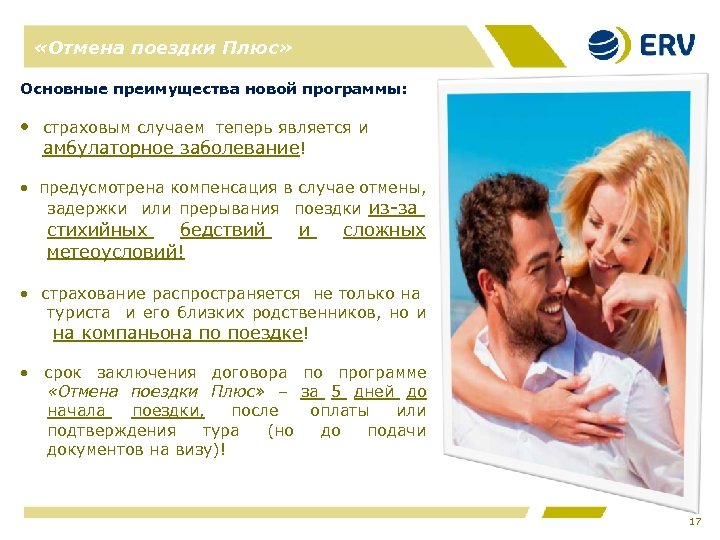 «Отмена поездки Плюс»

ERV

Основные преимущества новой программы:

• страховым случаем теперь является и амбулаторное заболевание!

• предусмотрена компенсация в случае отмены, задержки или прерывания поездки из-за стихийных бедствий и сложных метеоусловий!

• страхование распространяется не только на туриста и его близких родственников, но и на компаньона по поездке!

• срок заключения договора по программе «Отмена поездки Плюс» – за 5 дней до начала поездки, после оплаты или подтверждения тура (но до подачи документов на визу)!

17